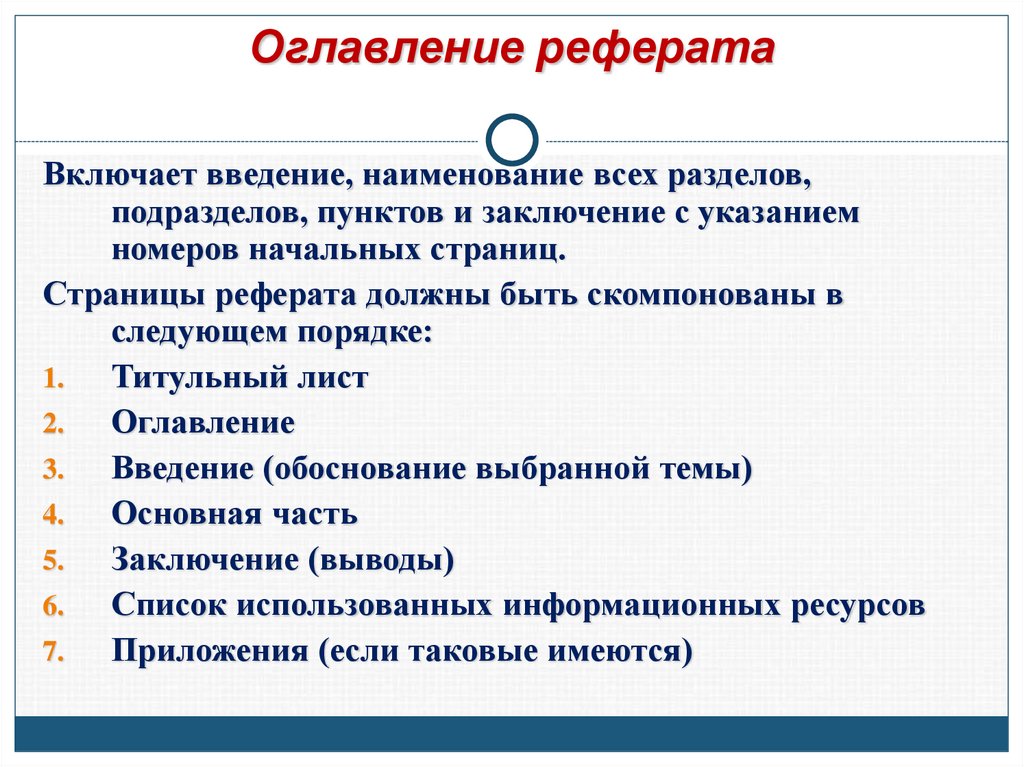 Оглавление реферата

Включает введение, наименование всех разделов, подразделов, пунктов и заключение с указанием номеров начальных страниц.

Страницы реферата должны быть скомпонованы в следующем порядке:

1. Титульный лист
2. Оглавление
3. Введение (обоснование выбранной темы)
4. Основная часть
5. Заключение (выводы)
6. Список использованных информационных ресурсов
7. Приложения (если таковые имеются)